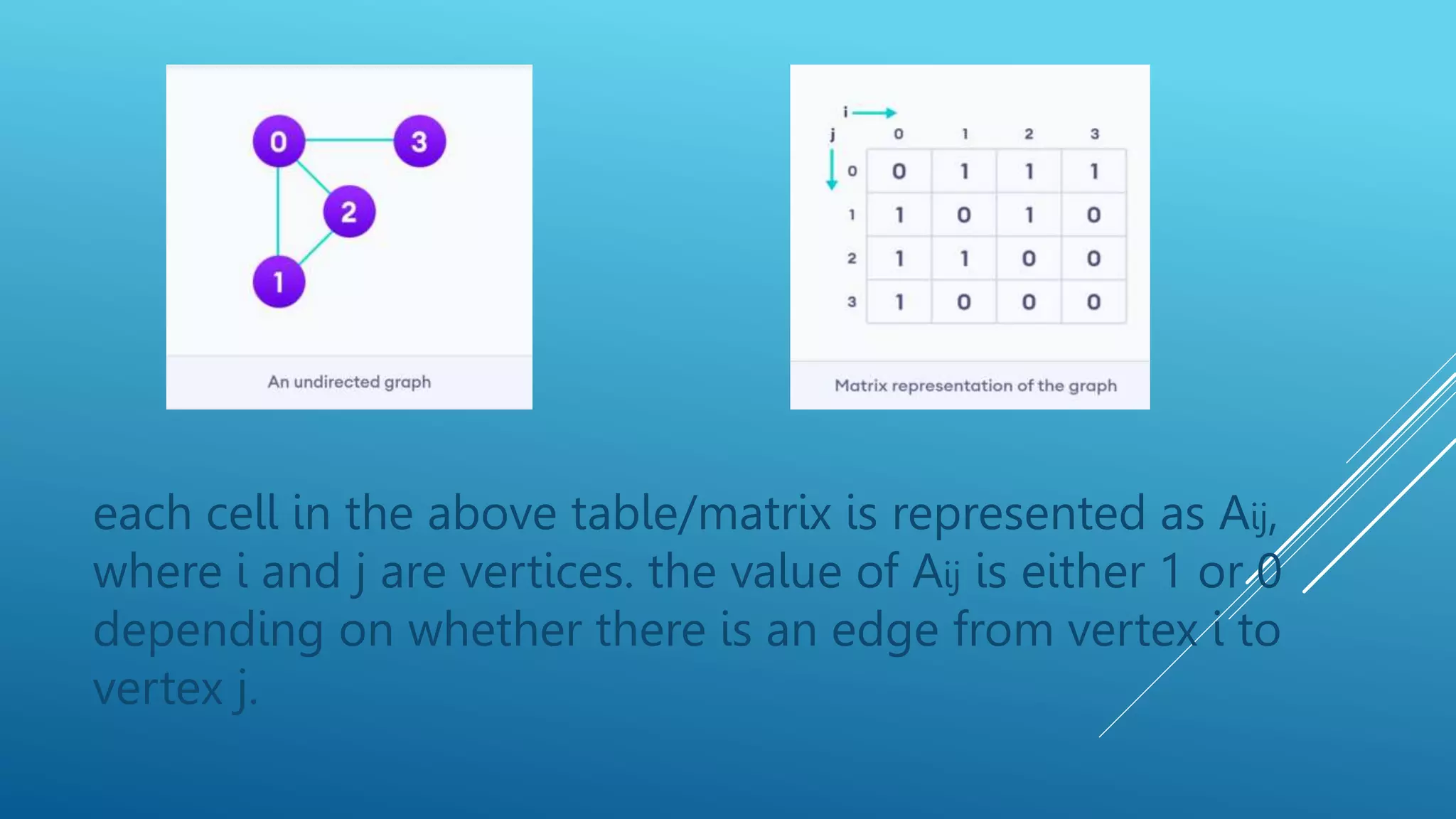 0
3
2
1

An undirected graph

i
j

| | 0 | 1 | 2 | 3 |
|---|---|---|---|---|
| 0 | 0 | 1 | 1 | 1 |
| 1 | 1 | 0 | 1 | 0 |
| 2 | 1 | 1 | 0 | 0 |
| 3 | 1 | 0 | 0 | 0 |

Matrix representation of the graph

each cell in the above table/matrix is represented as Aij, where i and j are vertices. the value of Aij is either 1 or 0 depending on whether there is an edge from vertex i to vertex j.